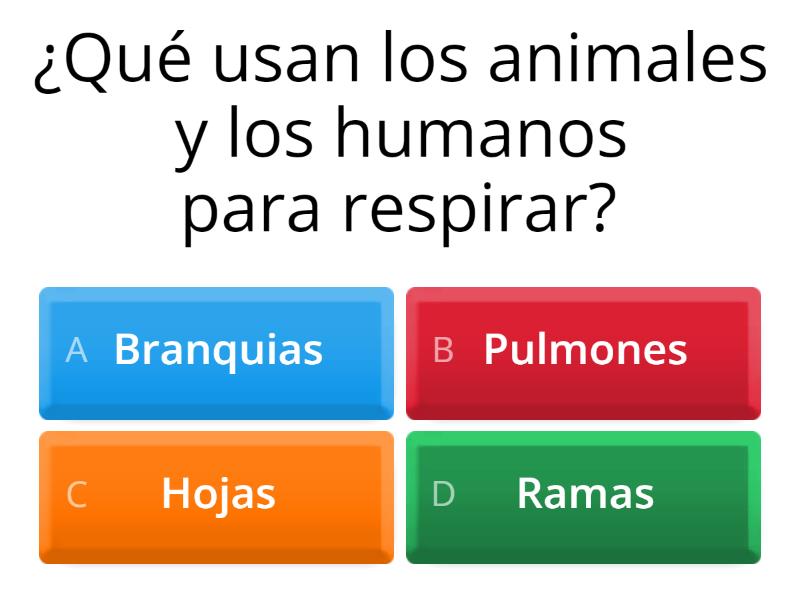 ¿Qué usan los animales y los humanos para respirar?

A Branquias

B Pulmones

C Hojas

D Ramas